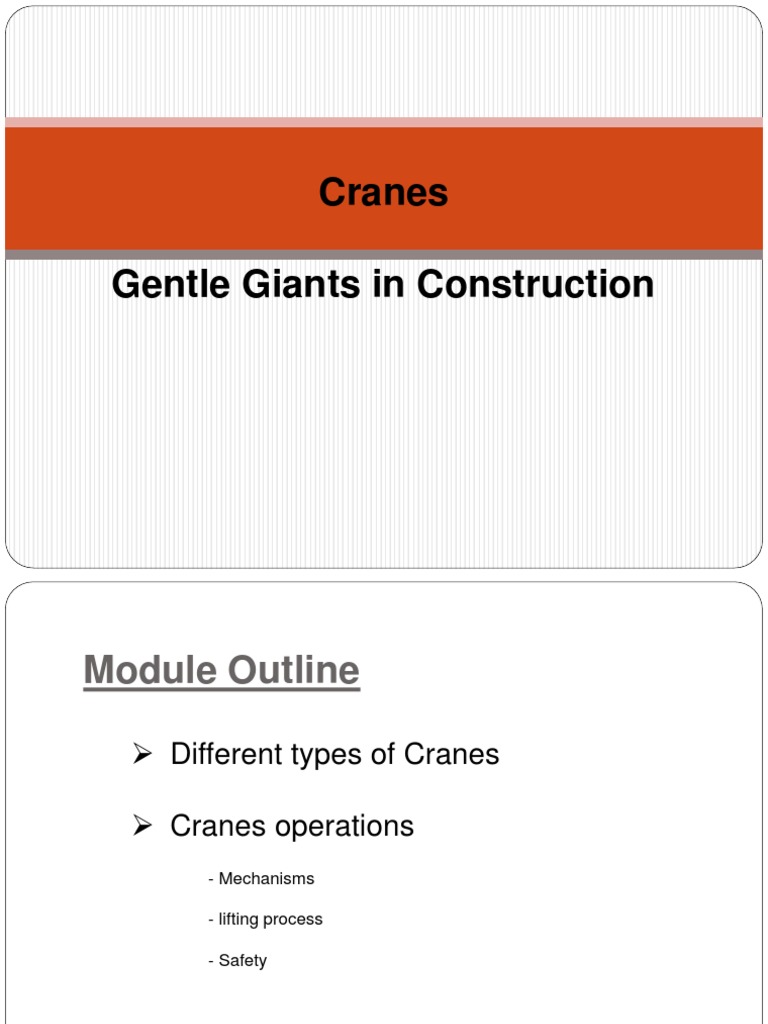 Cranes

Gentle Giants in Construction

Module Outline

➢ Different types of Cranes

➢ Cranes operations

- Mechanisms

- lifting process

- Safety